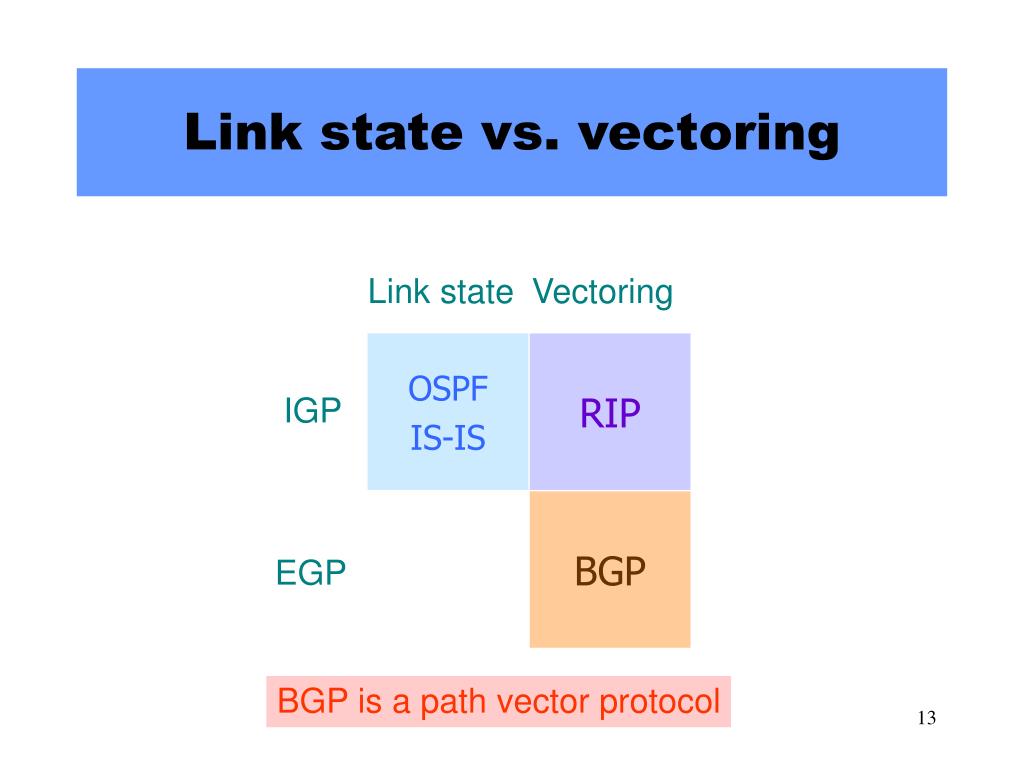 Link state vs. vectoring

| | Link state | Vectoring |
|---|---|---|
| IGP | OSPF IS-IS | RIP |
| EGP | | BGP |

BGP is a path vector protocol

13